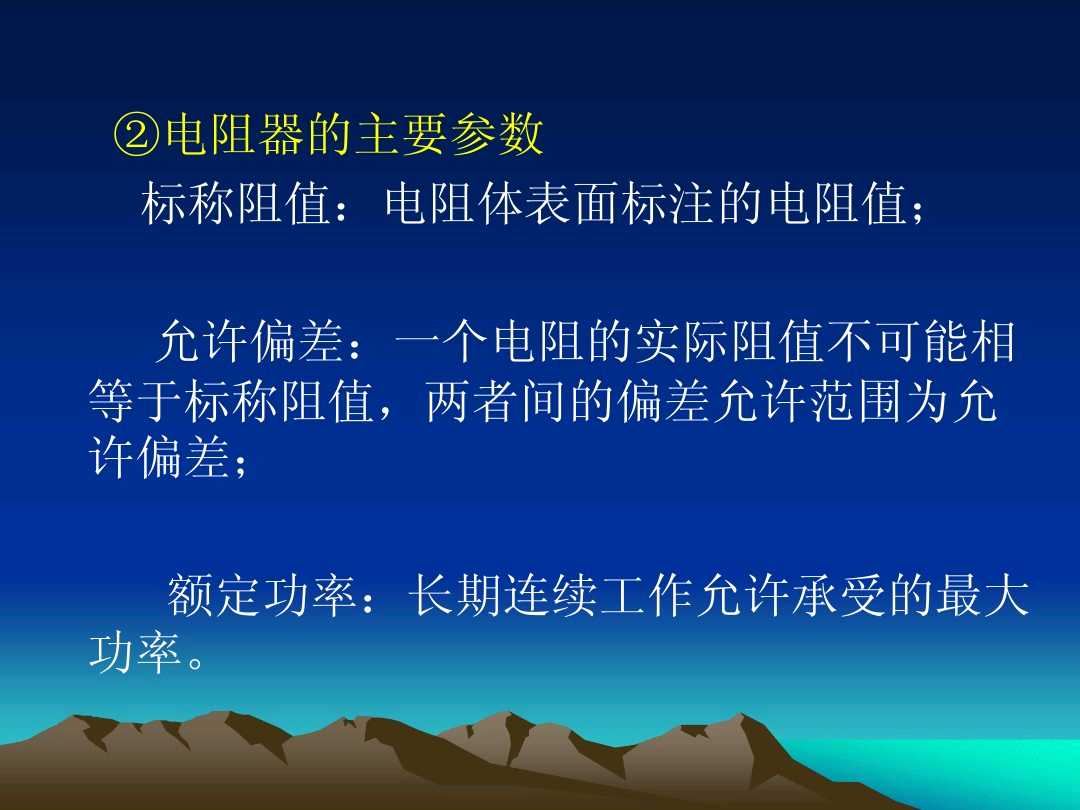 ②电阻器的主要参数

标称阻值：电阻体表面标注的电阻值；

允许偏差：一个电阻的实际阻值不可能相等于标称阻值，两者间的偏差允许范围为允许偏差；

额定功率：长期连续工作允许承受的最大功率。